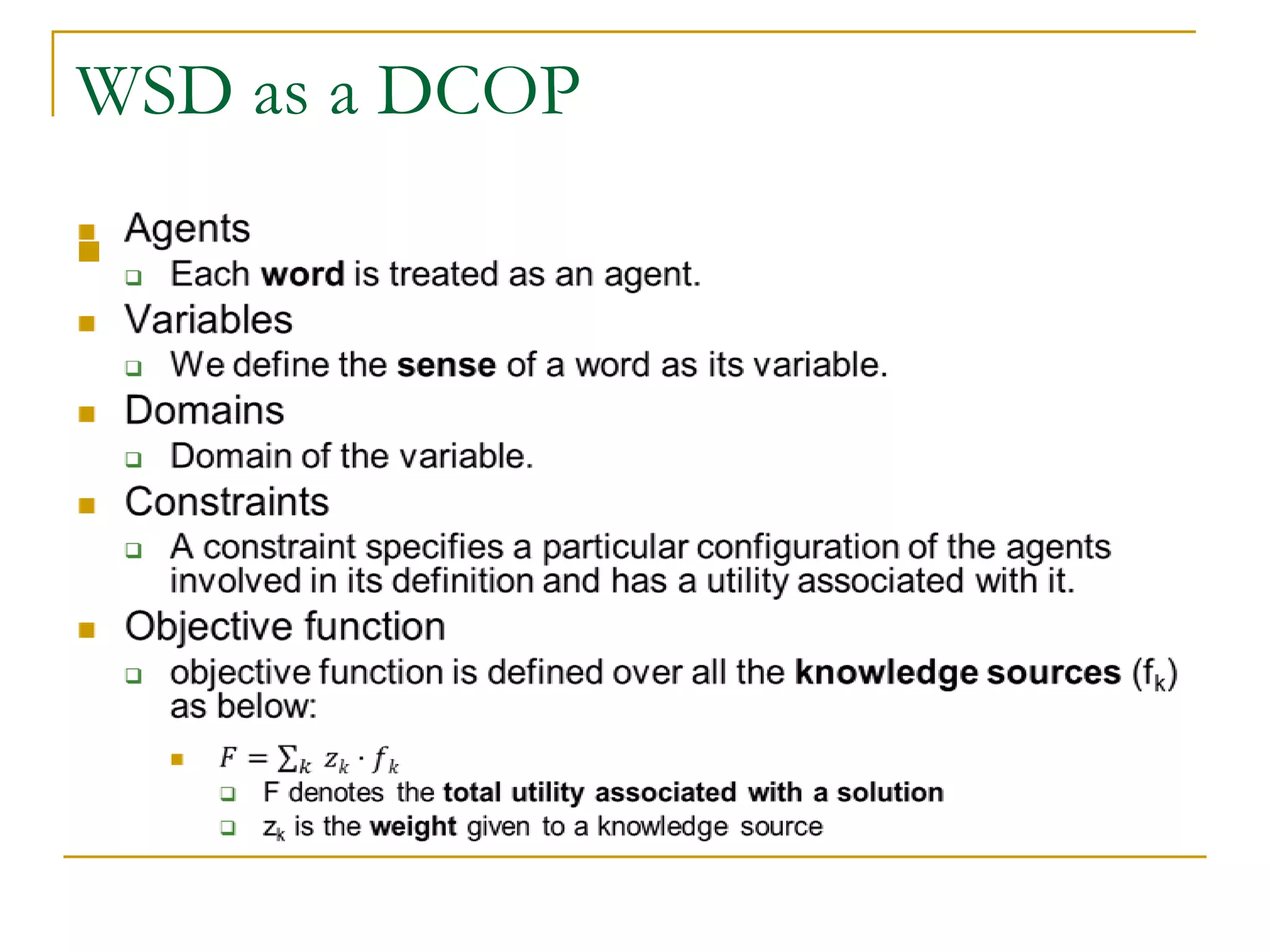 WSD as a DCOP

Agents
Each word is treated as an agent.
Variables
We define the sense of a word as its variable.
Domains
Domain of the variable.
Constraints
A constraint specifies a particular configuration of the agents involved in its definition and has a utility associated with it.
Objective function
objective function is defined over all the knowledge sources ($f_k$) as below:
$F = \sum_k z_k \cdot f_k$
F denotes the total utility associated with a solution
$z_k$ is the weight given to a knowledge source